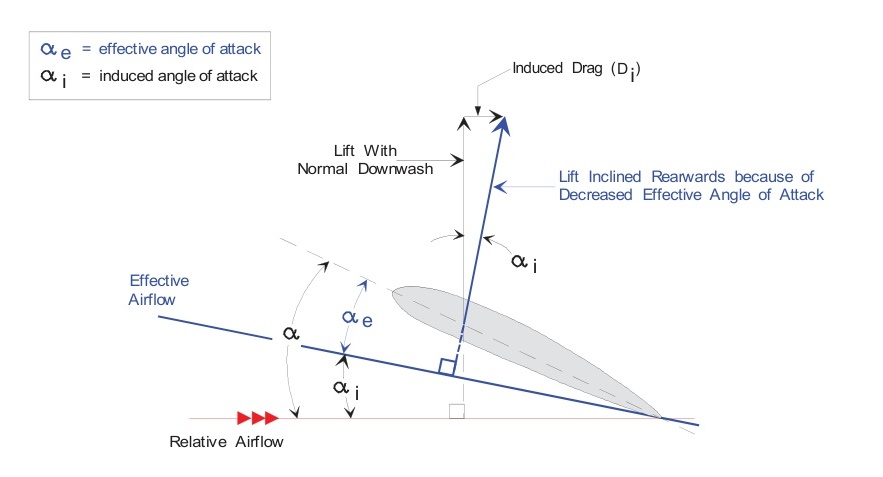 $\alpha_e$ = effective angle of attack
$\alpha_i$ = induced angle of attack

Induced Drag ($D_i$)

Lift With Normal Downwash

Lift Inclined Rearwards because of Decreased Effective Angle of Attack

$\alpha_i$

Effective Airflow

$\alpha$

$\alpha_e$

$\alpha_i$

Relative Airflow